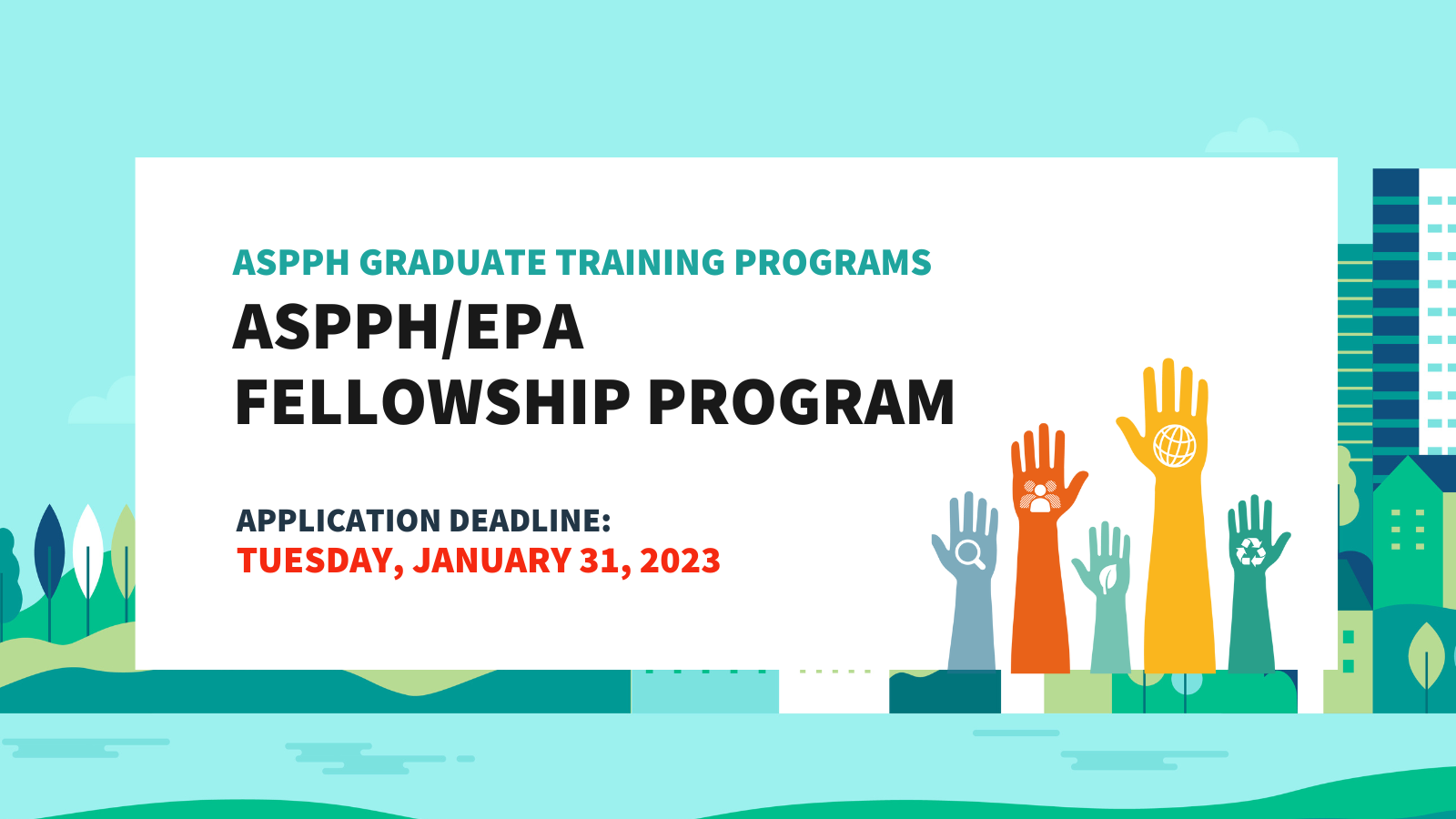 ASPPH GRADUATE TRAINING PROGRAMS

ASPPH/EPA
FELLOWSHIP PROGRAM

APPLICATION DEADLINE:
TUESDAY, JANUARY 31, 2023